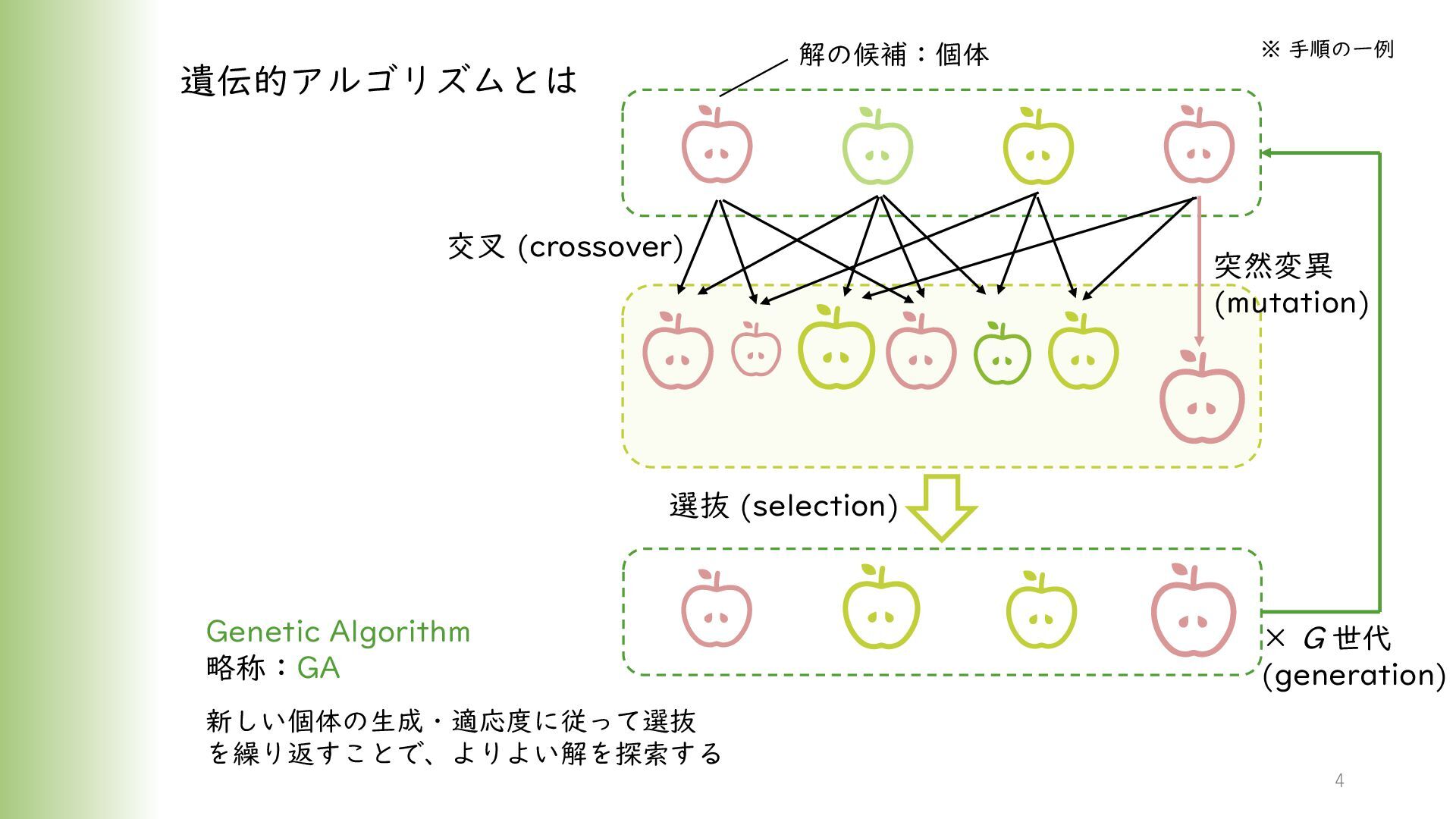 遺伝的アルゴリズムとは

解の候補：個体

※ 手順の一例

交叉 (crossover)

突然変異 (mutation)

選抜 (selection)

× $G$ 世代 (generation)

Genetic Algorithm
略称：GA

新しい個体の生成・適応度に従って選抜を繰り返すことで、よりよい解を探索する

4